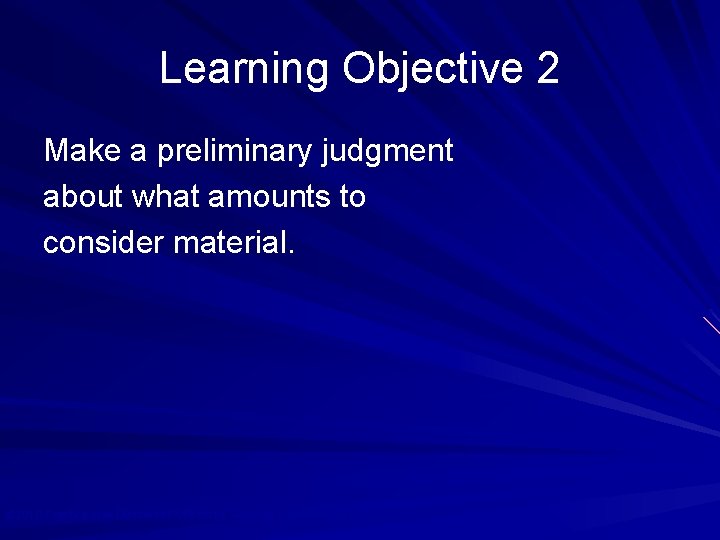 Learning Objective 2

Make a preliminary judgment about what amounts to consider material.